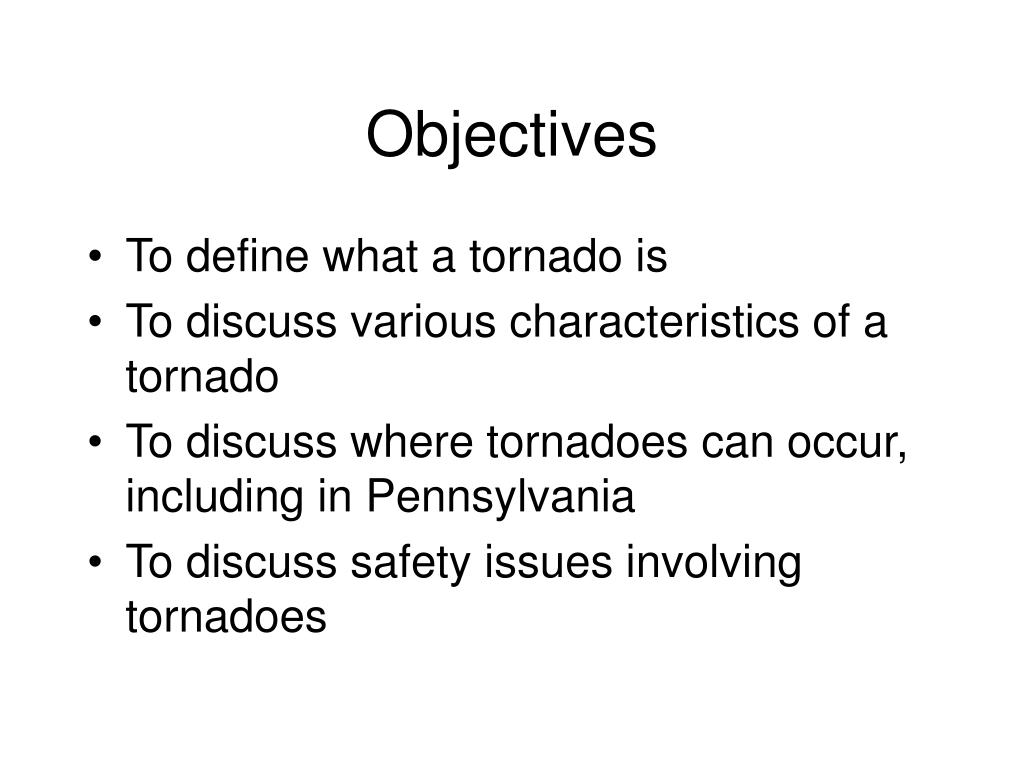 Objectives

• To define what a tornado is
• To discuss various characteristics of a tornado
• To discuss where tornadoes can occur, including in Pennsylvania
• To discuss safety issues involving tornadoes